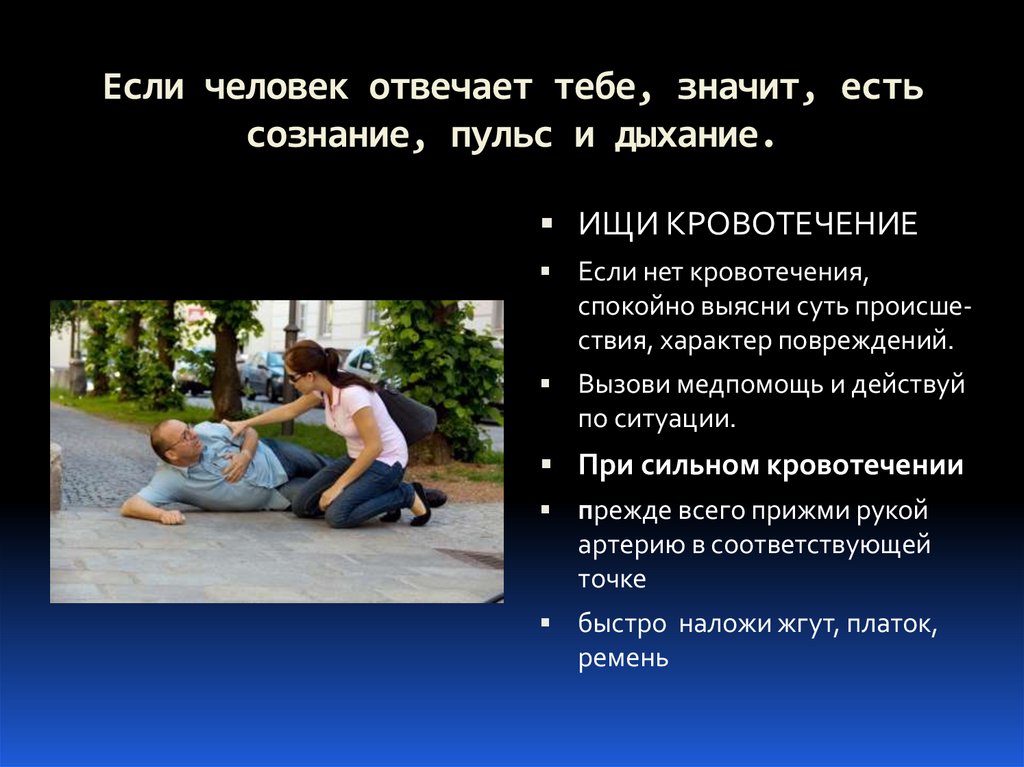 Если человек отвечает тебе, значит, есть сознание, пульс и дыхание.

▪ ИЩИ КРОВОТЕЧЕНИЕ
▪ Если нет кровотечения, спокойно выясни суть происшествия, характер повреждений.
▪ Вызови медпомощь и действуй по ситуации.
▪ При сильном кровотечении
▪ прежде всего прижми рукой артерию в соответствующей точке
▪ быстро наложи жгут, платок, ремень